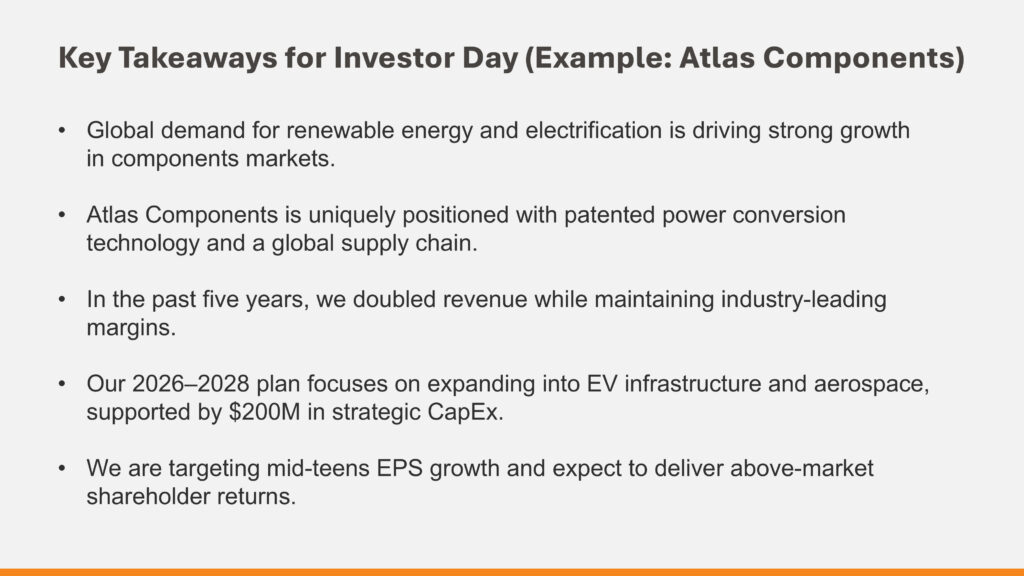 Key Takeaways for Investor Day (Example: Atlas Components)

• Global demand for renewable energy and electrification is driving strong growth in components markets.

• Atlas Components is uniquely positioned with patented power conversion technology and a global supply chain.

• In the past five years, we doubled revenue while maintaining industry-leading margins.

• Our 2026–2028 plan focuses on expanding into EV infrastructure and aerospace, supported by \$200M in strategic CapEx.

• We are targeting mid-teens EPS growth and expect to deliver above-market shareholder returns.